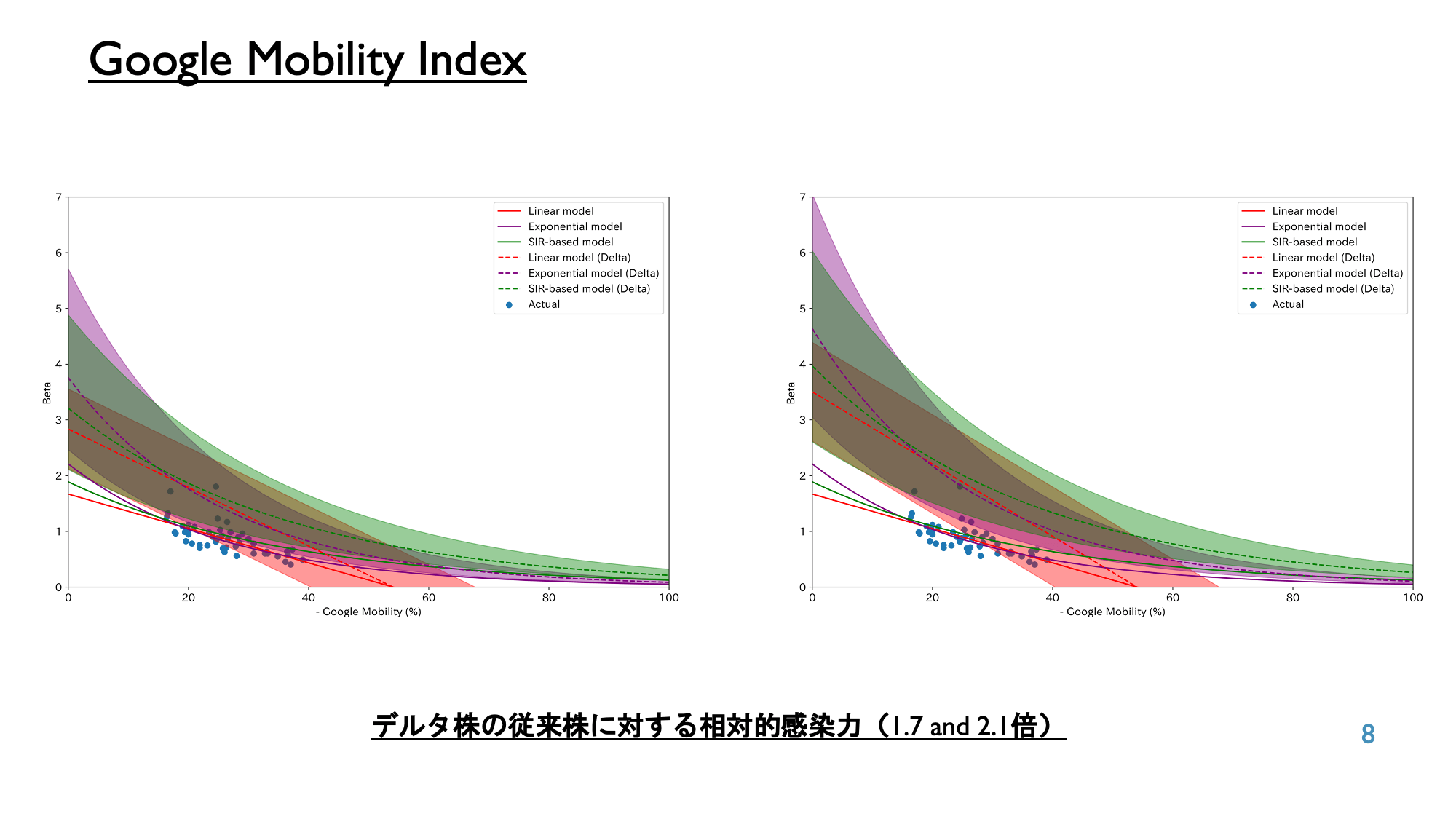 Google Mobility Index

7
6
5
4
3
2
1
0
Beta
0
20
40
60
80
100
- Google Mobility (%)

Linear model
Exponential model
SIR-based model
Linear model (Delta)
Exponential model (Delta)
SIR-based model (Delta)
Actual

7
6
5
4
3
2
1
0
Beta
0
20
40
60
80
100
- Google Mobility (%)

Linear model
Exponential model
SIR-based model
Linear model (Delta)
Exponential model (Delta)
SIR-based model (Delta)
Actual

デルタ株の従来株に対する相対的感染力（1.7 and 2.1倍）

8